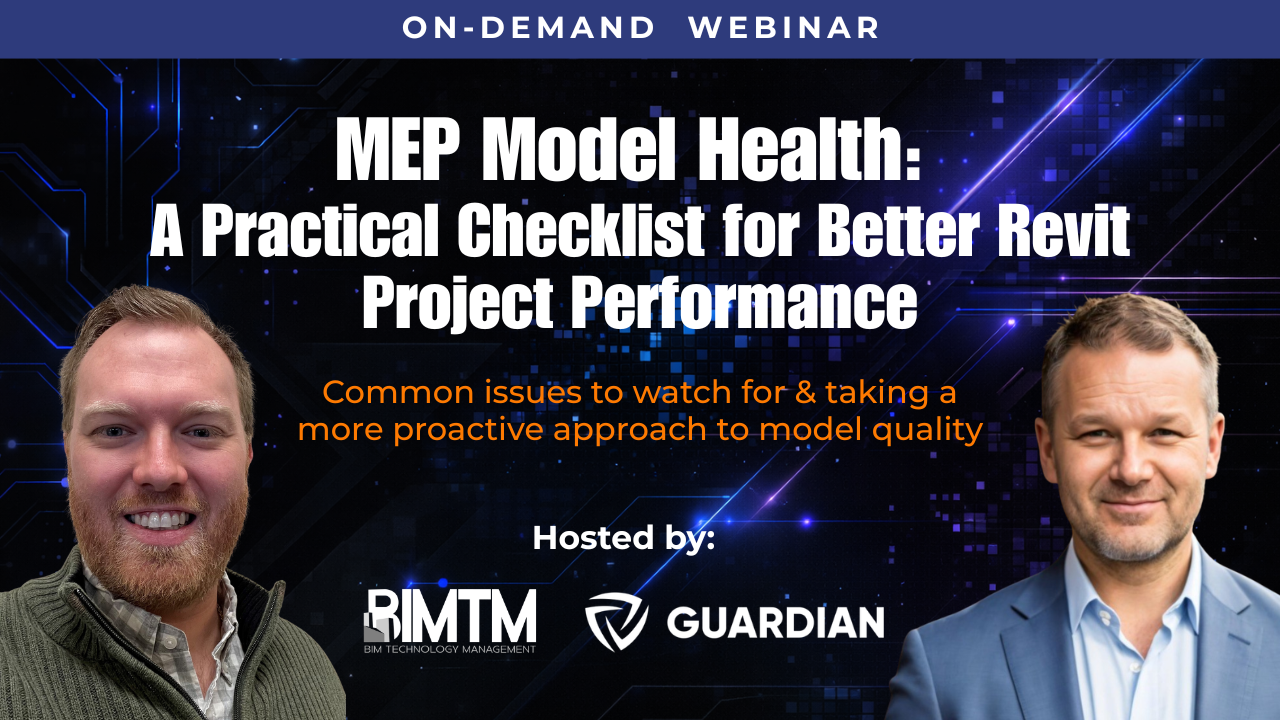 ON-DEMAND WEBINAR

MEP Model Health:
A Practical Checklist for Better Revit Project Performance

Common issues to watch for & taking a more proactive approach to model quality

Hosted by:

BIMTM
BIM TECHNOLOGY MANAGEMENT

GUARDIAN